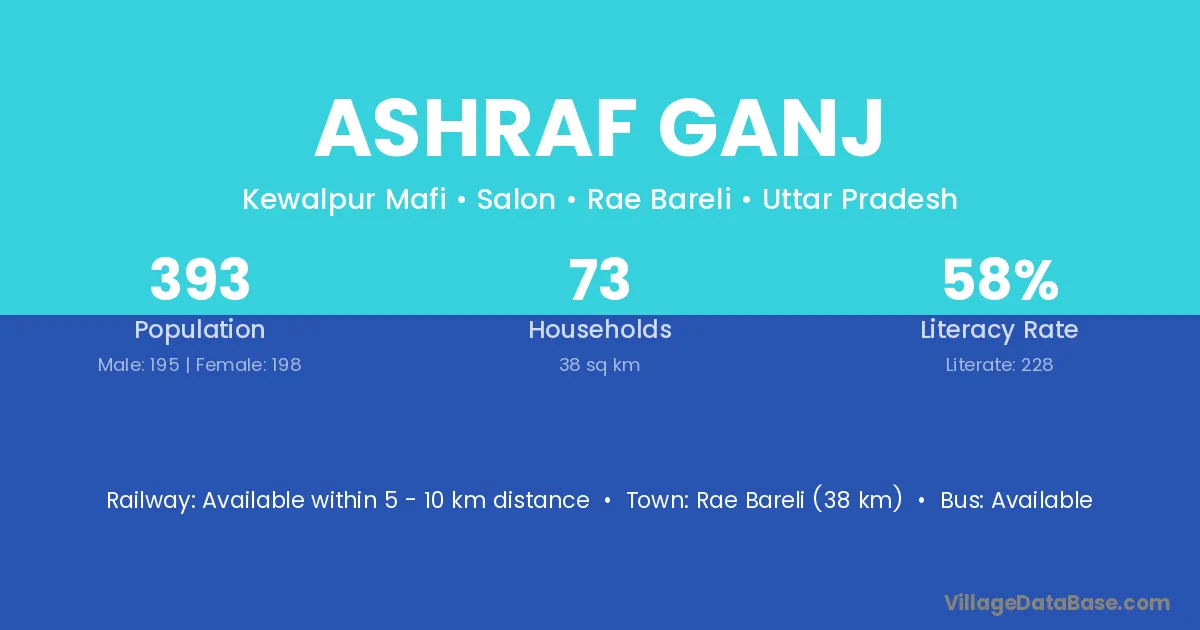 ASHRAF GANJ

Kewalpur Mafi • Salon • Rae Bareli • Uttar Pradesh

393
Population
Male: 195 | Female: 198

73
Households
38 sq km

58%
Literacy Rate
Literate: 228

Railway: Available within 5 - 10 km distance • Town: Rae Bareli (38 km) • Bus: Available

VillageDataBase.com